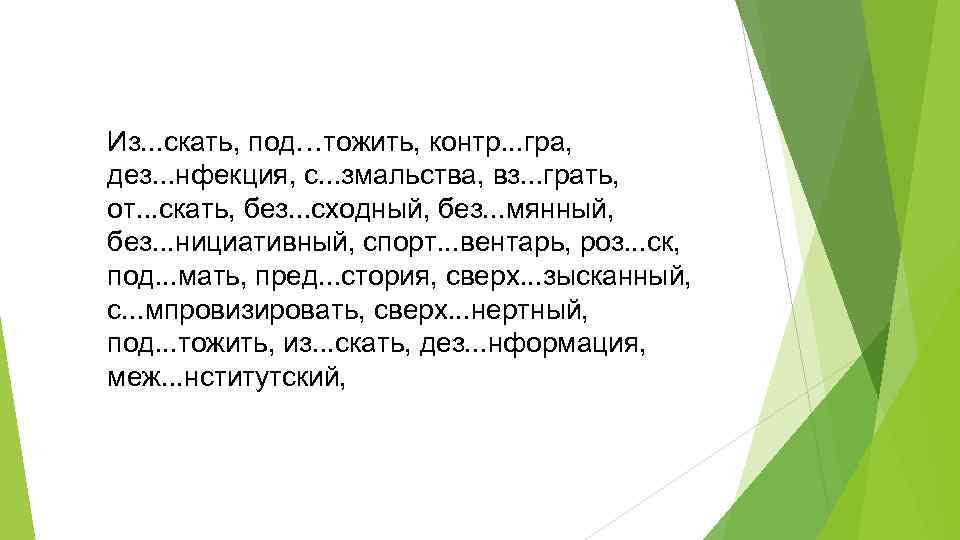 Из...скать, под…тожить, контр...гра, дез...нфекция, с...змальства, вз...грать, от...скать, без...сходный, без...мянный, без...нициативный, спорт...вентарь, роз...ск, под...мать, пред...стория, сверх...зысканный, с...мпровизировать, сверх...нертный, под...тожить, из...скать, дез...нформация, меж...нститутский,